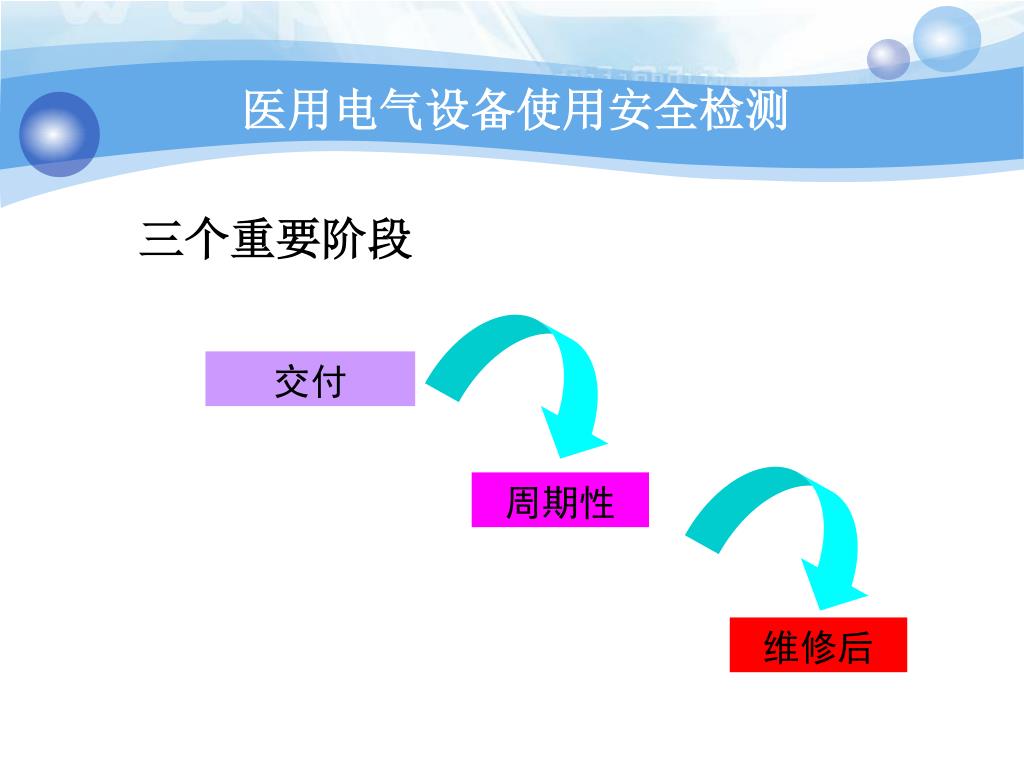 医用电气设备使用安全检测

三个重要阶段

交付

周期性

维修后